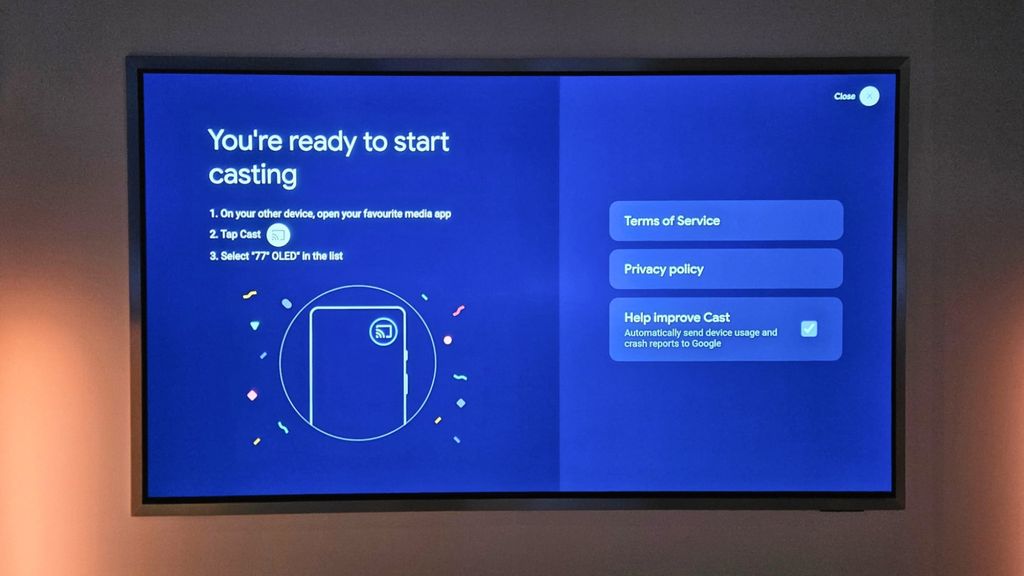 Close

You're ready to start casting

1. On your other device, open your favourite media app
2. Tap Cast
3. Select "77" OLED" in the list

Terms of Service

Privacy policy

Help improve Cast
Automatically send device usage and crash reports to Google